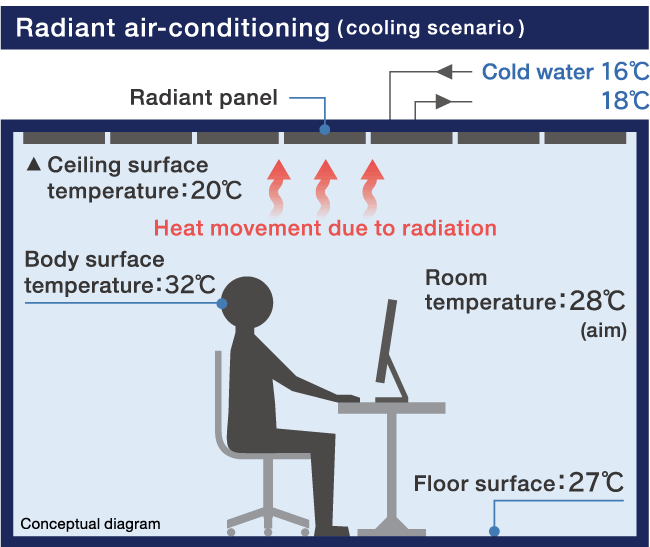 Radiant air-conditioning (cooling scenario)

Cold water 16℃
18℃

Radiant panel

▲ Ceiling surface temperature：20℃

Heat movement due to radiation

Body surface temperature：32℃

Room temperature：28℃ (aim)

Floor surface：27℃

Conceptual diagram